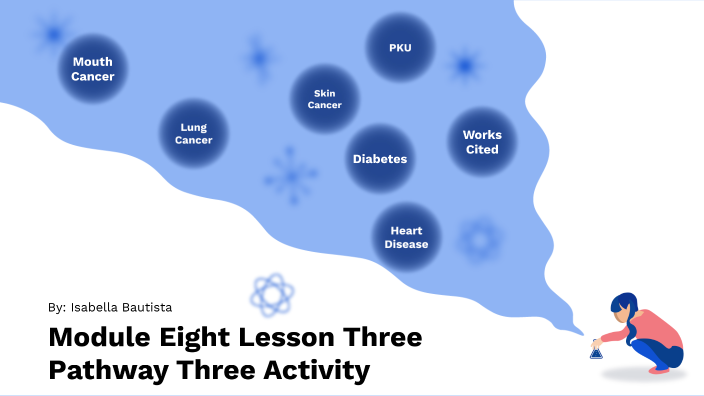 Mouth Cancer

Lung Cancer

Skin Cancer

PKU

Diabetes

Works Cited

Heart Disease

By: Isabella Bautista

Module Eight Lesson Three Pathway Three Activity